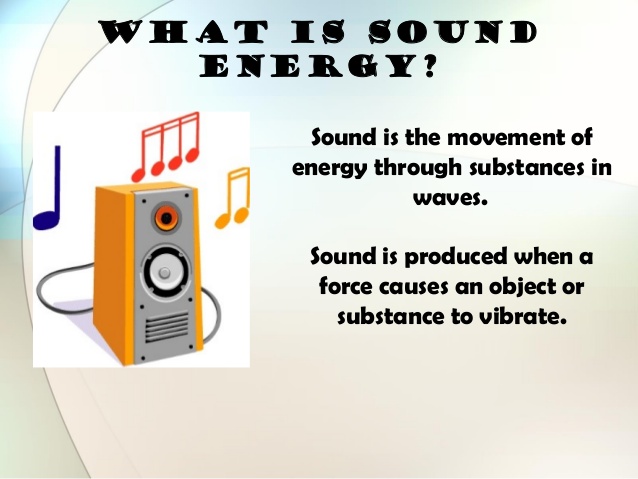 WHAT IS SOUND ENERGY?

Sound is the movement of energy through substances in waves.

Sound is produced when a force causes an object or substance to vibrate.